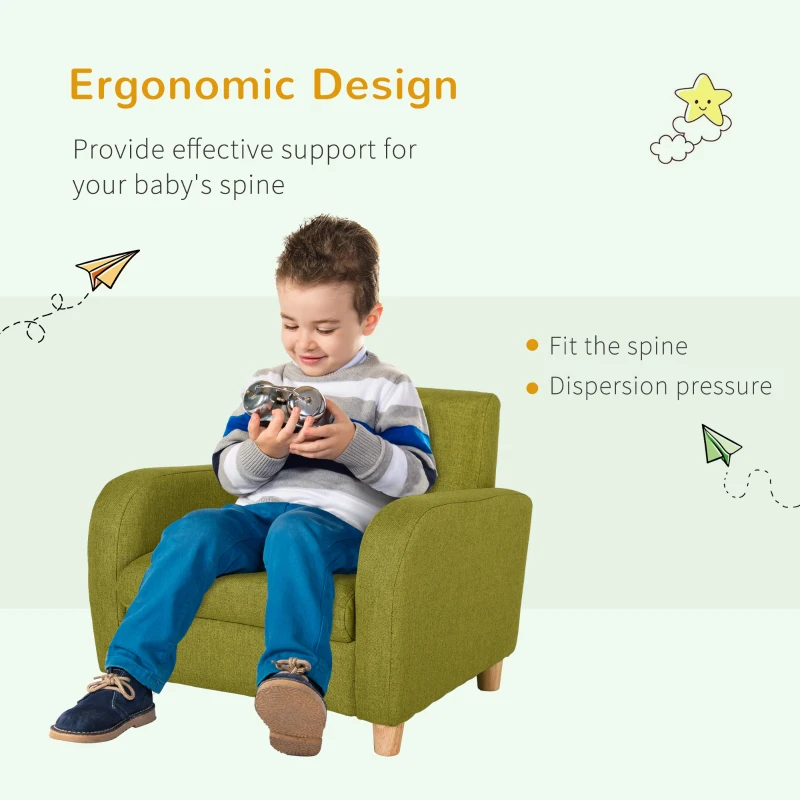 Ergonomic Design

Provide effective support for your baby's spine

• Fit the spine
• Dispersion pressure